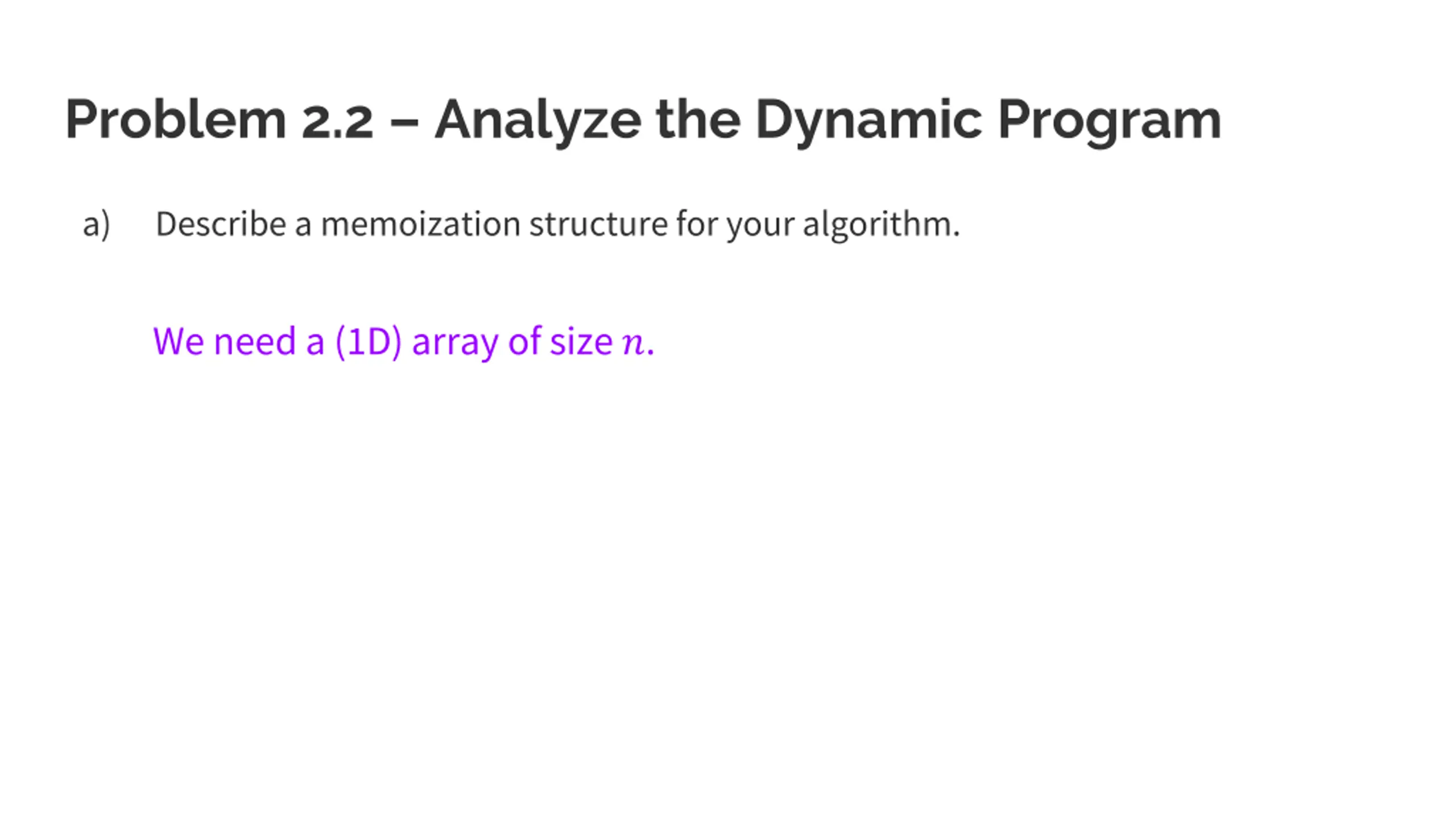 Problem 2.2 – Analyze the Dynamic Program

a) Describe a memoization structure for your algorithm.

We need a (1D) array of size $n$.